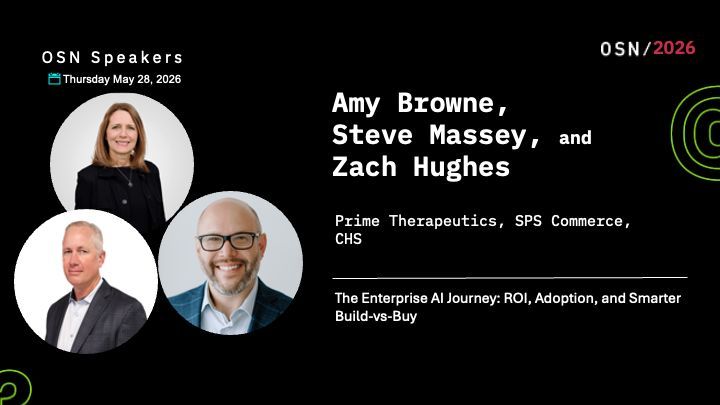 OSN Speakers

Thursday May 28, 2026

OSN/2026

Amy Browne, Steve Massey, and Zach Hughes

Prime Therapeutics, SPS Commerce, CHS

The Enterprise AI Journey: ROI, Adoption, and Smarter Build-vs-Buy